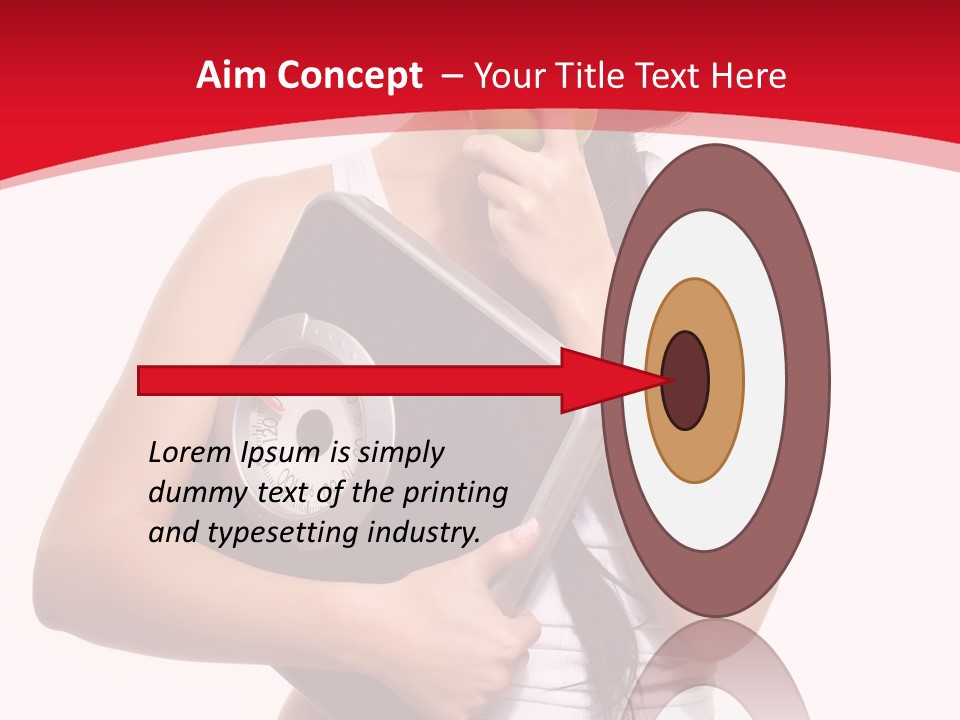 Aim Concept – Your Title Text Here

Lorem Ipsum is simply dummy text of the printing and typesetting industry.